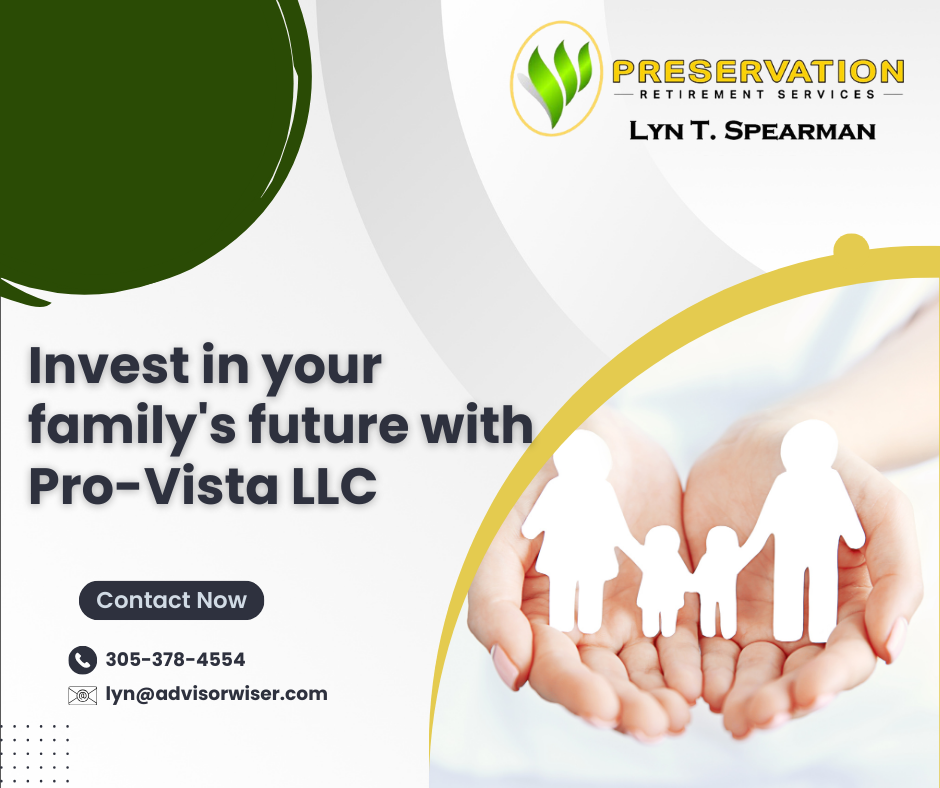 PRESERVATION
RETIREMENT SERVICES
LYN T. SPEARMAN

Invest in your family's future with Pro-Vista LLC

Contact Now

305-378-4554

lyn@advisorwiser.com